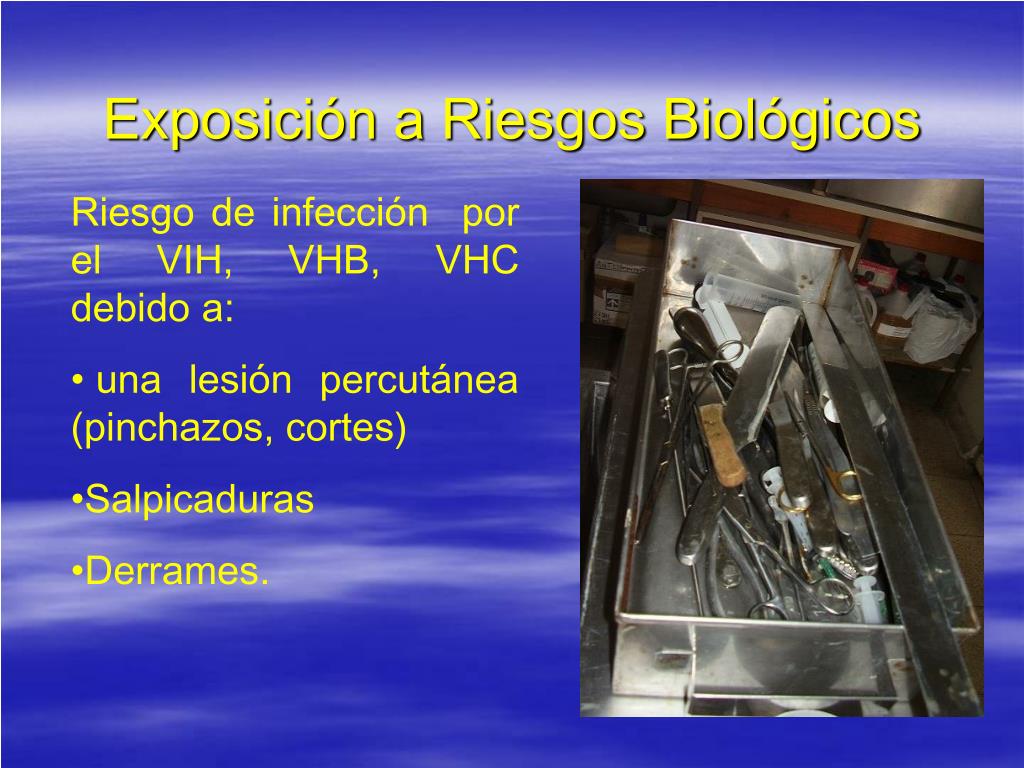 Exposición a Riesgos Biológicos

Riesgo de infección por el VIH, VHB, VHC debido a:

• una lesión percutánea (pinchazos, cortes)

•Salpicaduras

•Derrames.